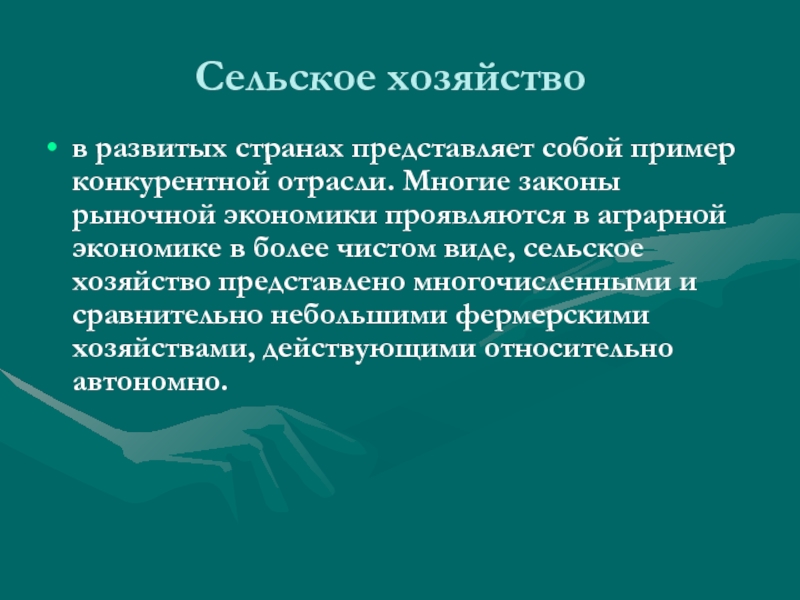 Сельское хозяйство

• в развитых странах представляет собой пример конкурентной отрасли. Многие законы рыночной экономики проявляются в аграрной экономике в более чистом виде, сельское хозяйство представлено многочисленными и сравнительно небольшими фермерскими хозяйствами, действующими относительно автономно.